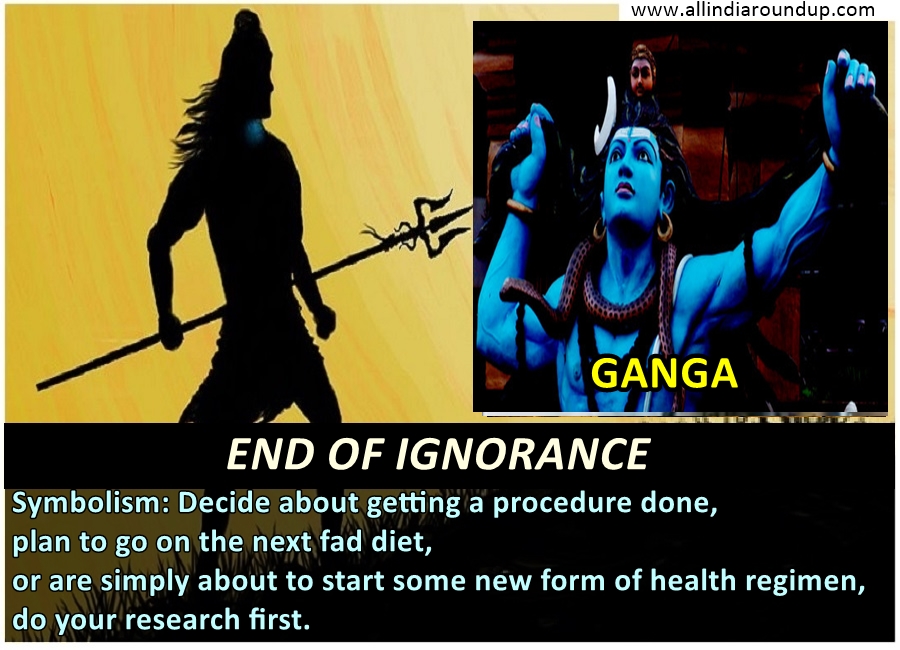 www.allindiaroundup.com

GANGA

END OF IGNORANCE

Symbolism: Decide about getting a procedure done, plan to go on the next fad diet, or are simply about to start some new form of health regimen, do your research first.